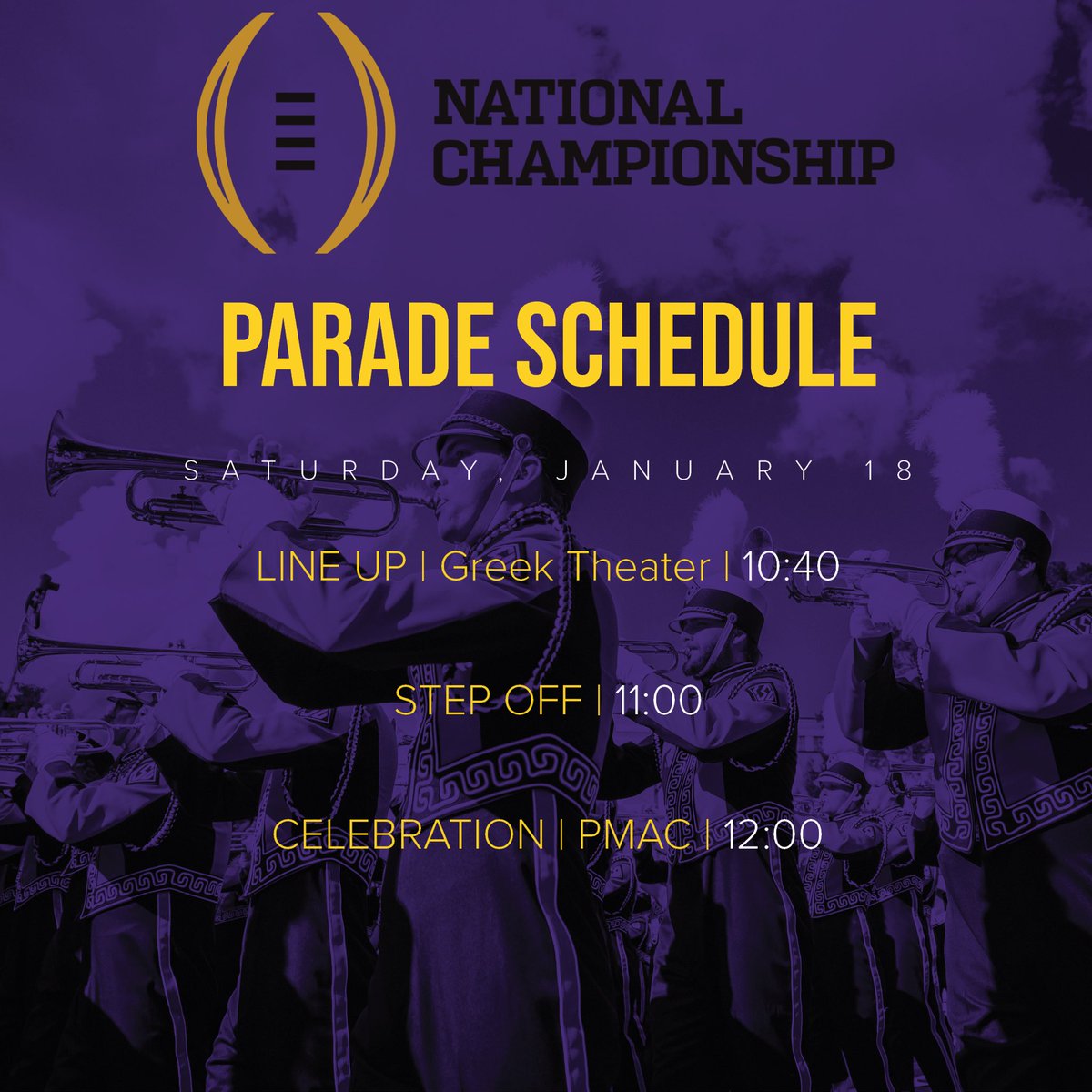 NATIONAL CHAMPIONSHIP

PARADE SCHEDULE

SATURDAY, JANUARY 18

LINE UP | Greek Theater | 10:40

STEP OFF | 11:00

CELEBRATION | PMAC | 12:00